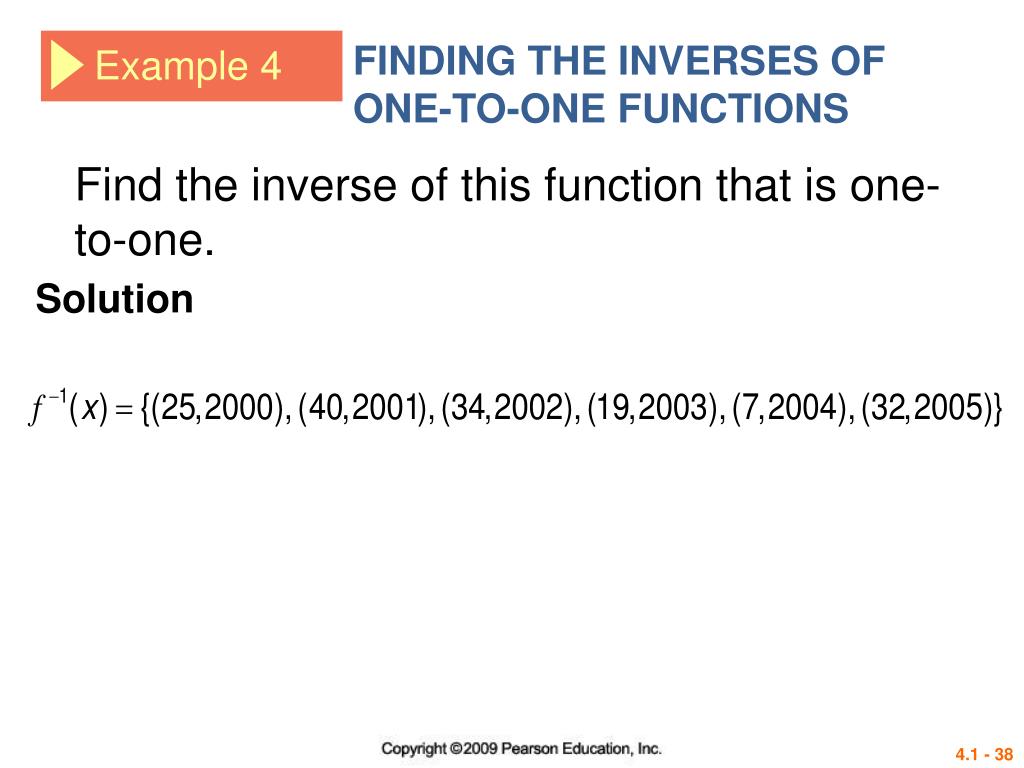 Example 4

FINDING THE INVERSES OF ONE-TO-ONE FUNCTIONS

Find the inverse of this function that is one-to-one.

Solution

$f^{-1}(x) = \{(25,2000), (40,2001), (34,2002), (19,2003), (7,2004), (32,2005)\}$

Copyright ©2009 Pearson Education, Inc.

4.1 - 38